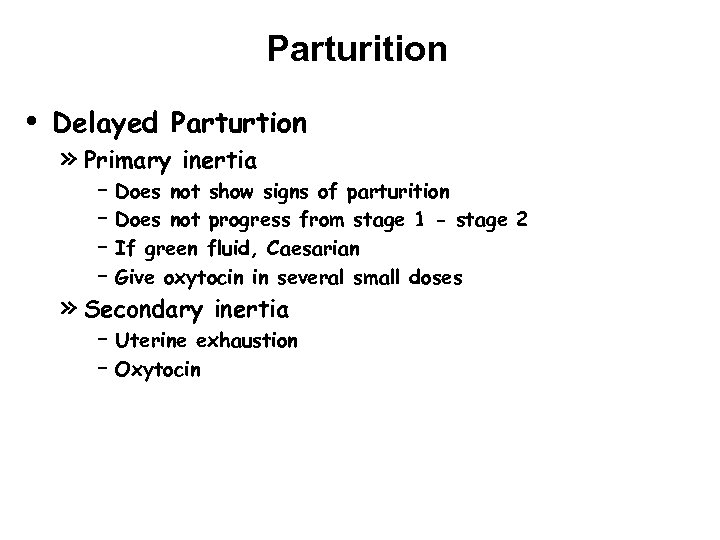 Parturition

• Delayed Parturtion
» Primary inertia
– Does not show signs of parturition
– Does not progress from stage 1 - stage 2
– If green fluid, Caesarian
– Give oxytocin in several small doses
» Secondary inertia
– Uterine exhaustion
– Oxytocin